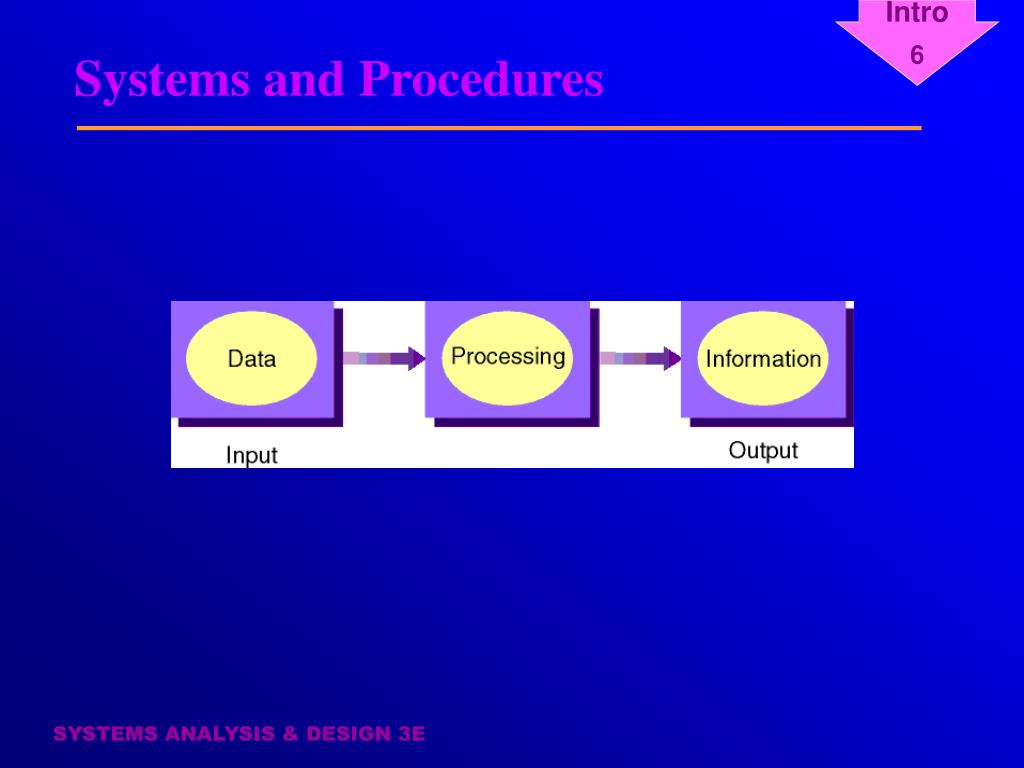 Intro
6

Systems and Procedures

Data

Processing

Information

Input

Output

SYSTEMS ANALYSIS & DESIGN 3E